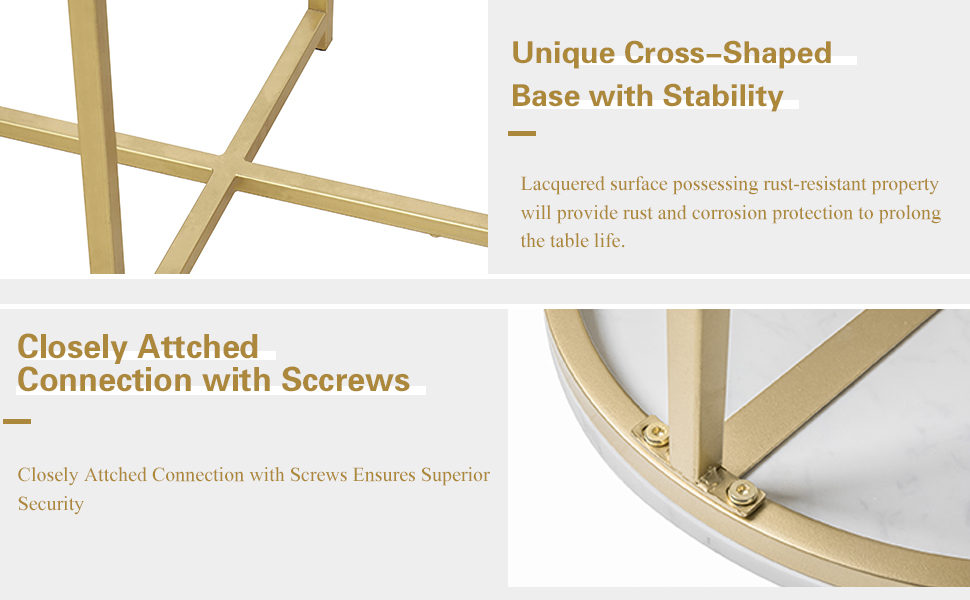 Unique Cross–Shaped Base with Stability

Lacquered surface possessing rust-resistant property will provide rust and corrosion protection to prolong the table life.

Closely Attched Connection with Sccrews

Closely Attched Connection with Screws Ensures Superior Security